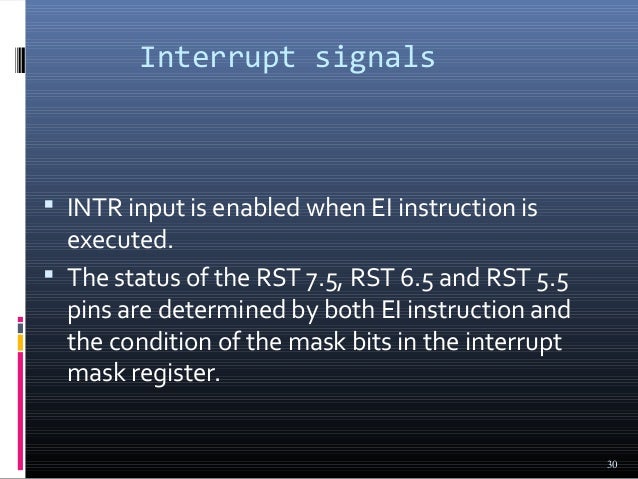 Interrupt signals

▪ INTR input is enabled when EI instruction is executed.

▪ The status of the RST 7.5, RST 6.5 and RST 5.5 pins are determined by both EI instruction and the condition of the mask bits in the interrupt mask register.

30